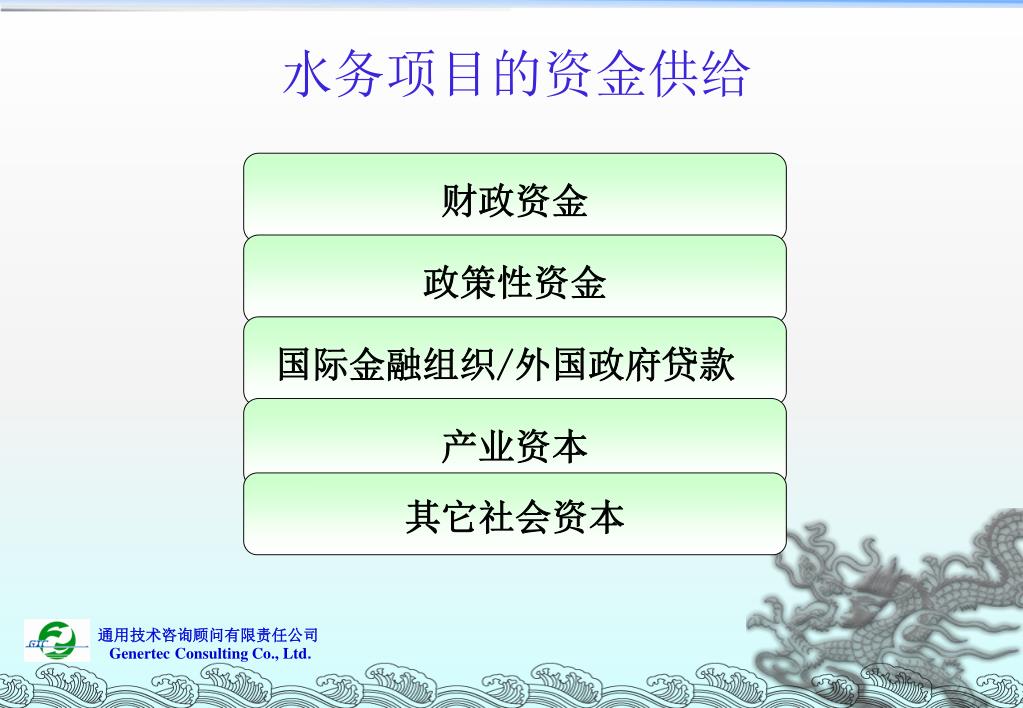 水务项目的资金供给

财政资金

政策性资金

国际金融组织/外国政府贷款

产业资本

其它社会资本

通用技术咨询顾问有限责任公司
Genertec Consulting Co., Ltd.